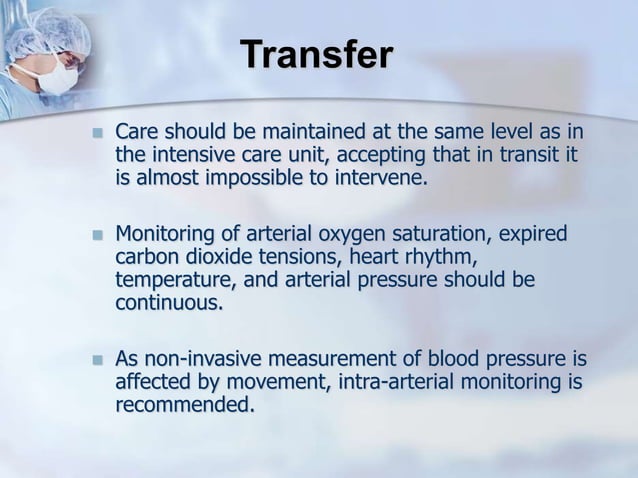 Transfer

- Care should be maintained at the same level as in the intensive care unit, accepting that in transit it is almost impossible to intervene.

- Monitoring of arterial oxygen saturation, expired carbon dioxide tensions, heart rhythm, temperature, and arterial pressure should be continuous.

- As non-invasive measurement of blood pressure is affected by movement, intra-arterial monitoring is recommended.